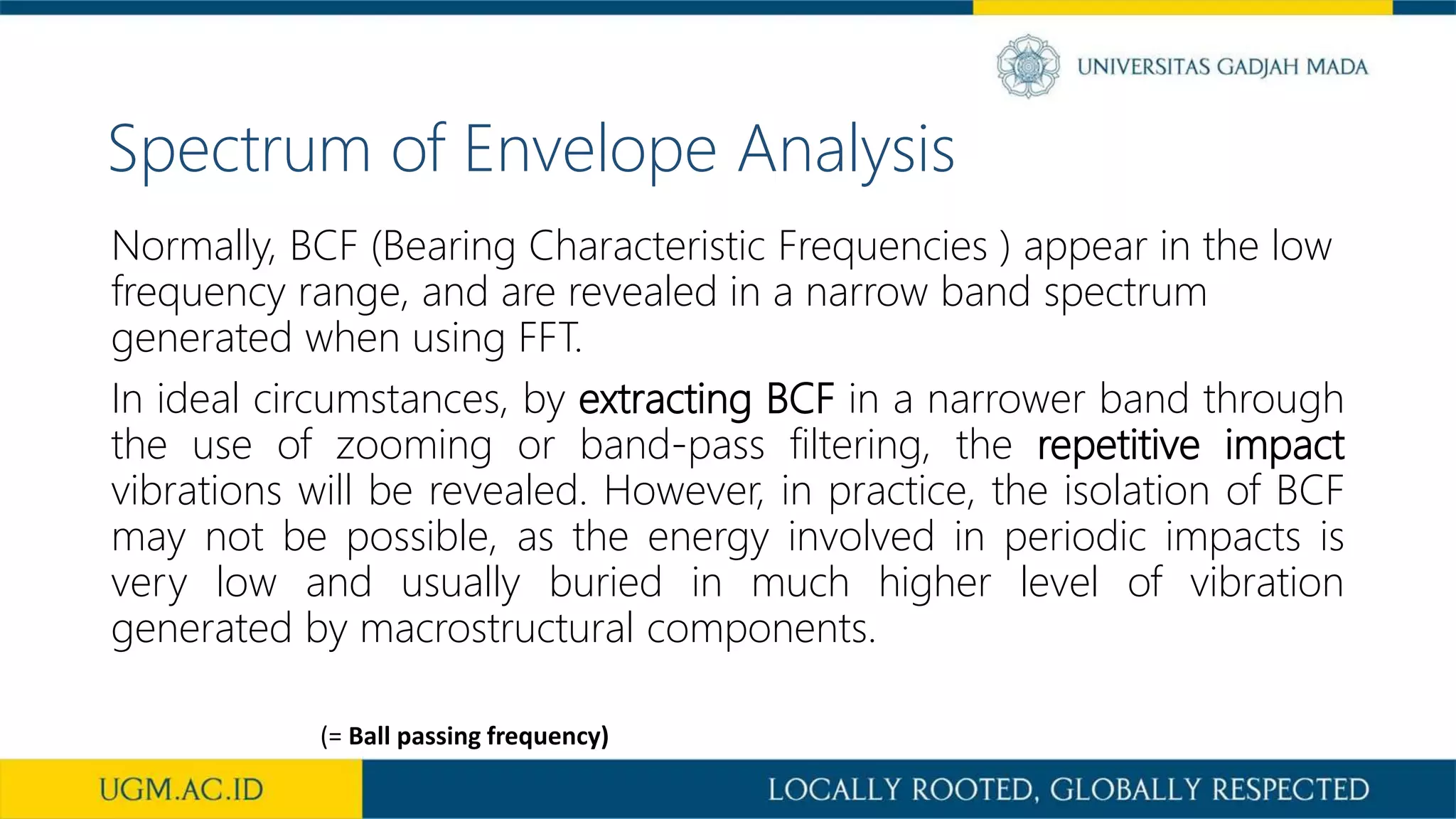 UNIVERSITAS GADJAH MADA

Spectrum of Envelope Analysis

Normally, BCF (Bearing Characteristic Frequencies ) appear in the low frequency range, and are revealed in a narrow band spectrum generated when using FFT.

In ideal circumstances, by extracting BCF in a narrower band through the use of zooming or band-pass filtering, the repetitive impact vibrations will be revealed. However, in practice, the isolation of BCF may not be possible, as the energy involved in periodic impacts is very low and usually buried in much higher level of vibration generated by macrostructural components.

(= Ball passing frequency)

UGM.AC.ID

LOCALLY ROOTED, GLOBALLY RESPECTED